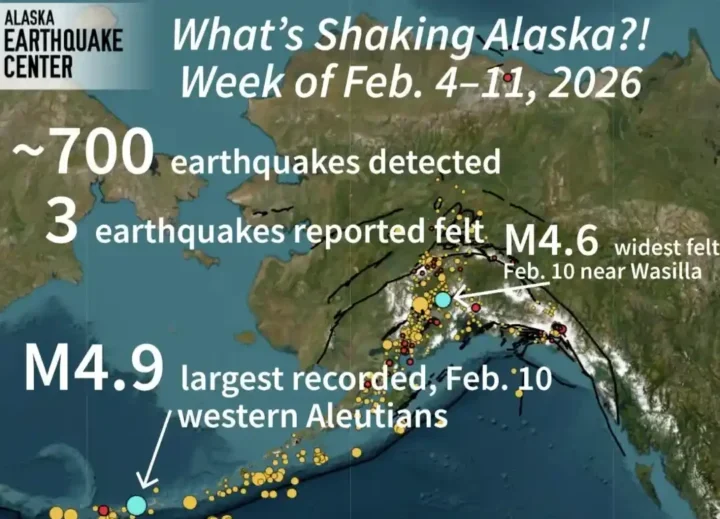 ALASKA
EARTHQUAKE
CENTER

What's Shaking Alaska?!
Week of Feb. 4–11, 2026

~700 earthquakes detected
3 earthquakes reported felt

M4.6 widest felt
Feb. 10 near Wasilla

M4.9 largest recorded, Feb. 10
western Aleutians